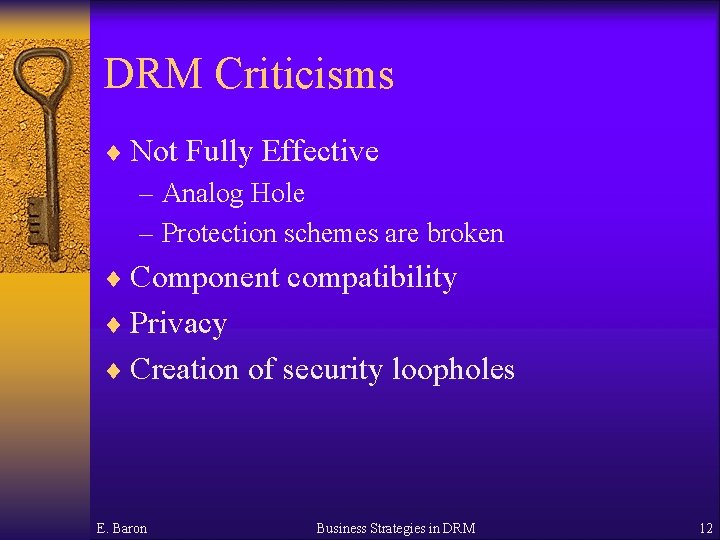 DRM Criticisms

♦ Not Fully Effective
– Analog Hole
– Protection schemes are broken

♦ Component compatibility

♦ Privacy

♦ Creation of security loopholes

E. Baron

Business Strategies in DRM

12